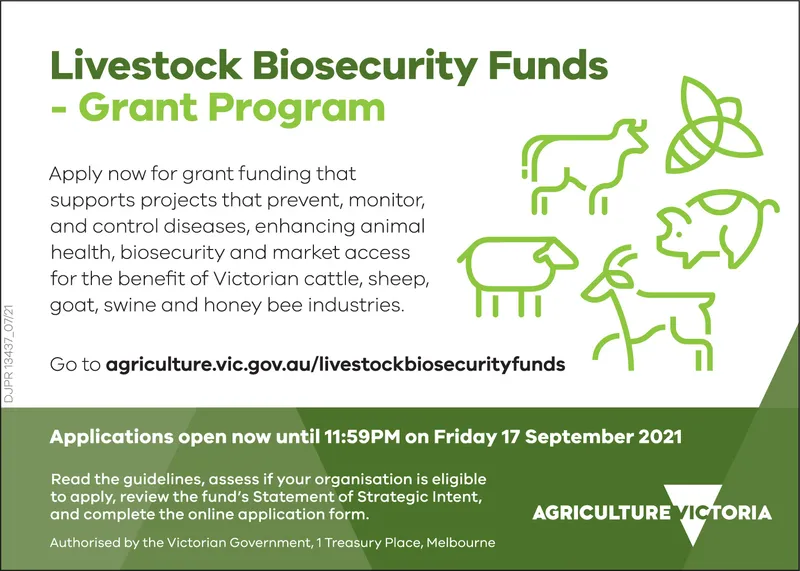 Livestock Biosecurity Funds - Grant Program

Apply now for grant funding that supports projects that prevent, monitor, and control diseases, enhancing animal health, biosecurity and market access for the benefit of Victorian cattle, sheep, goat, swine and honey bee industries.

Go to agriculture.vic.gov.au/livestockbiosecurityfunds

DJPR 13437_07/21

Applications open now until 11:59PM on Friday 17 September 2021

Read the guidelines, assess if your organisation is eligible to apply, review the fund's Statement of Strategic Intent, and complete the online application form.

Authorised by the Victorian Government, 1 Treasury Place, Melbourne

AGRICULTURE VICTORIA